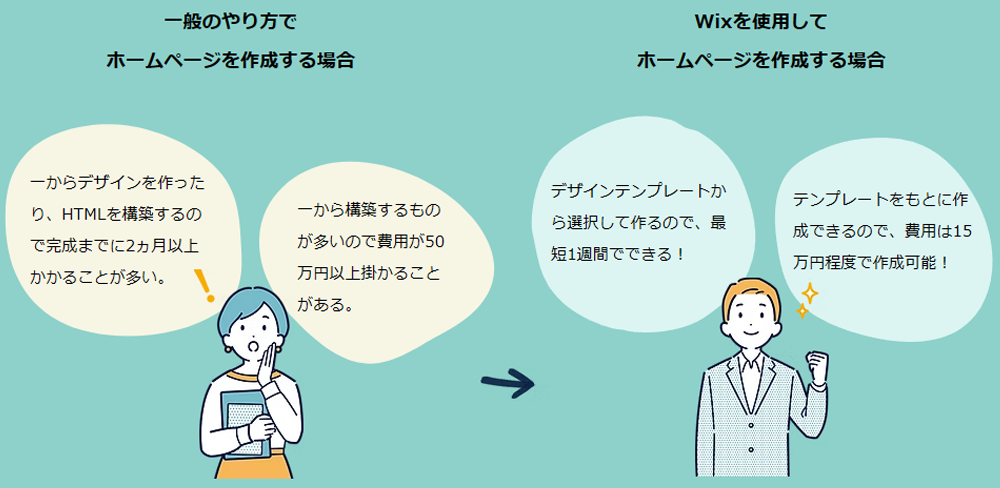 一般のやり方で
ホームページを作成する場合

一からデザインを作ったり、HTMLを構築するので完成までに2ヵ月以上かかることが多い。

一から構築するものが多いので費用が50万円以上掛かることがある。

Wixを使用して
ホームページを作成する場合

デザインテンプレートから選択して作るので、最短1週間でできる！

テンプレートをもとに作成できるので、費用は15万円程度で作成可能！